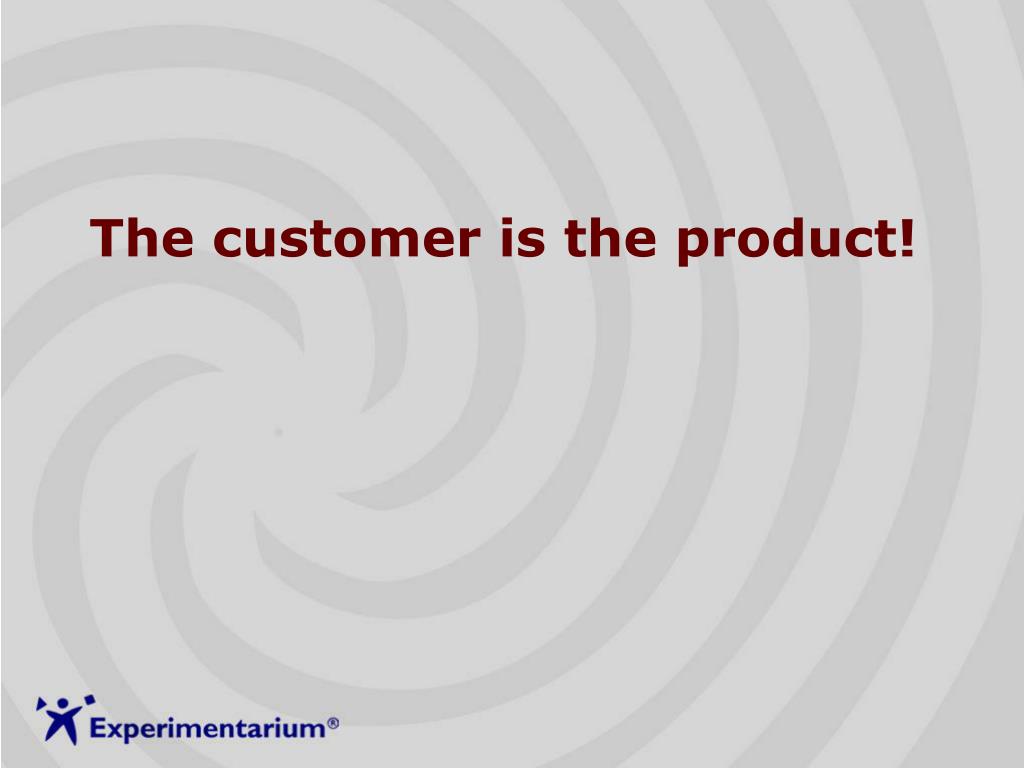 The customer is the product!

Experimentarium®